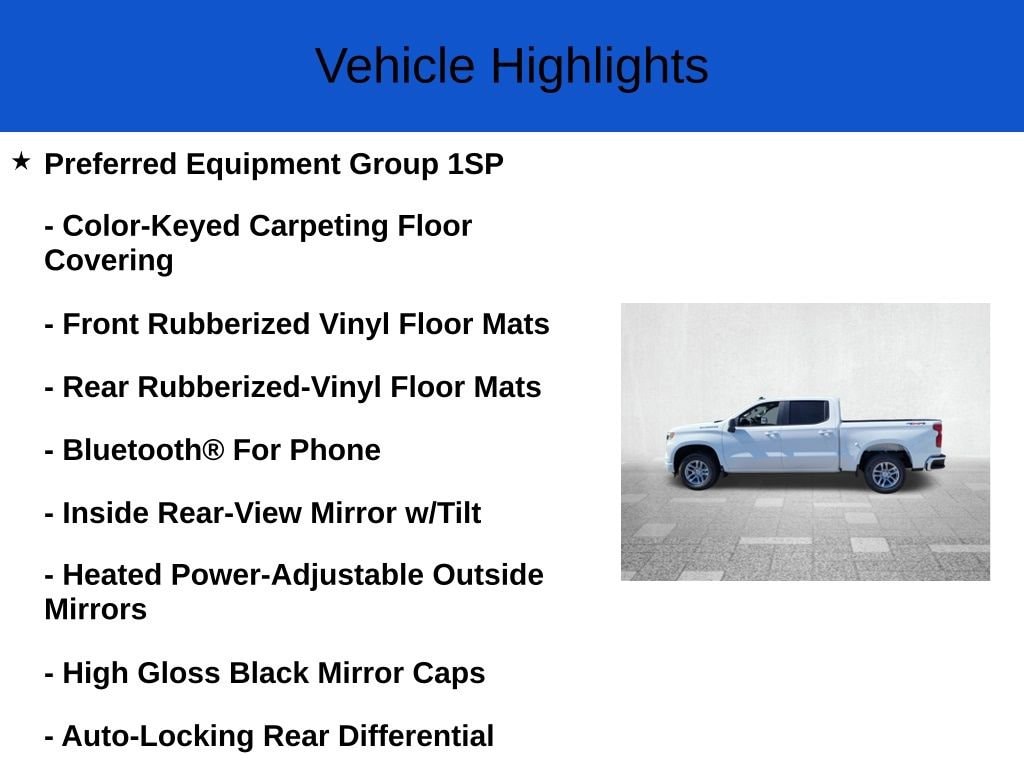 Vehicle Highlights

★ Preferred Equipment Group 1SP

- Color-Keyed Carpeting Floor Covering

- Front Rubberized Vinyl Floor Mats

- Rear Rubberized-Vinyl Floor Mats

- Bluetooth® For Phone

- Inside Rear-View Mirror w/Tilt

- Heated Power-Adjustable Outside Mirrors

- High Gloss Black Mirror Caps

- Auto-Locking Rear Differential